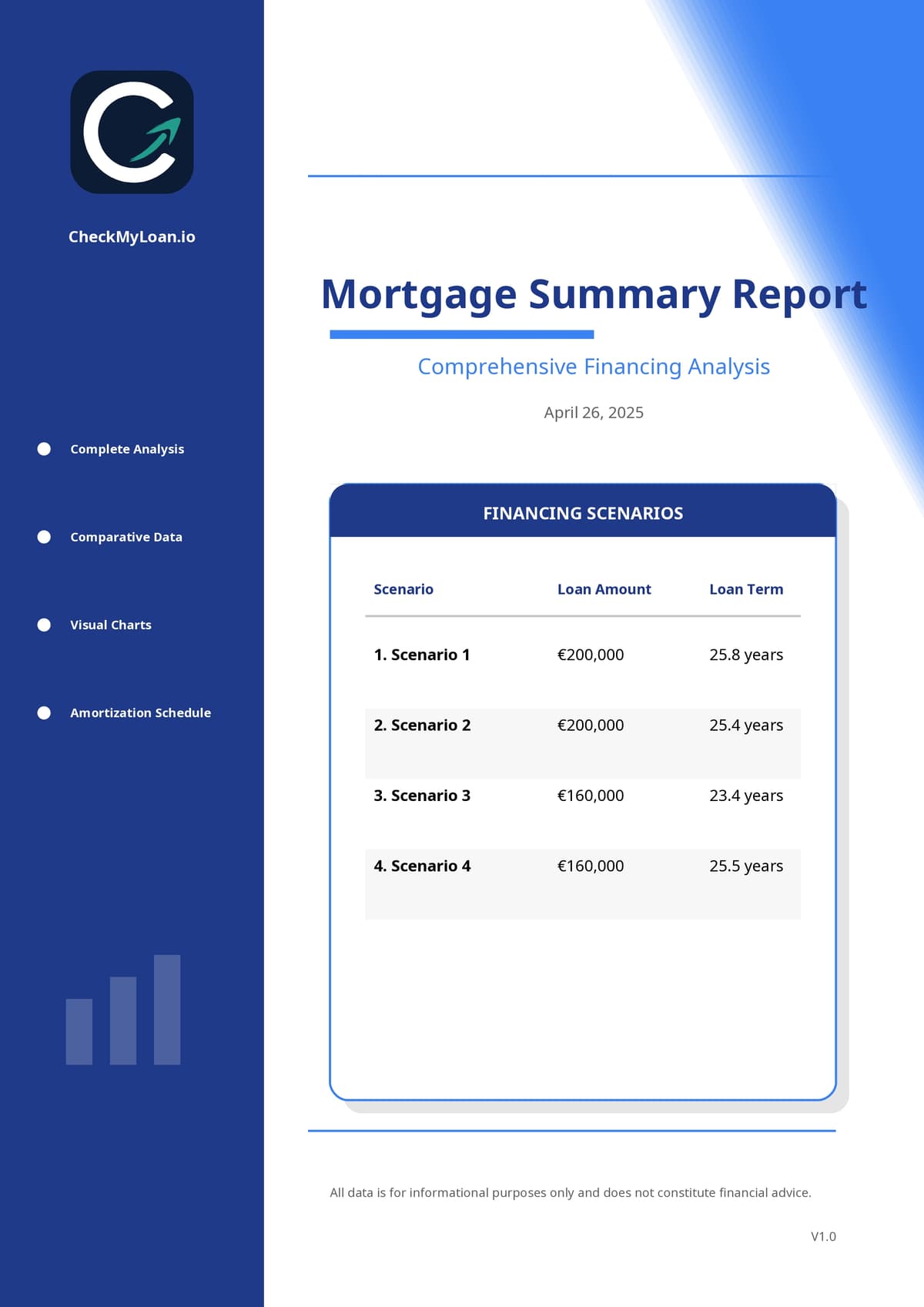 CheckMyLoan.io

Complete Analysis

Comparative Data

Visual Charts

Amortization Schedule

Mortgage Summary Report

Comprehensive Financing Analysis

April 26, 2025

FINANCING SCENARIOS

| Scenario | Loan Amount | Loan Term |
|---|---|---|
| 1. Scenario 1 | €200,000 | 25.8 years |
| 2. Scenario 2 | €200,000 | 25.4 years |
| 3. Scenario 3 | €160,000 | 23.4 years |
| 4. Scenario 4 | €160,000 | 25.5 years |

All data is for informational purposes only and does not constitute financial advice.

V1.0